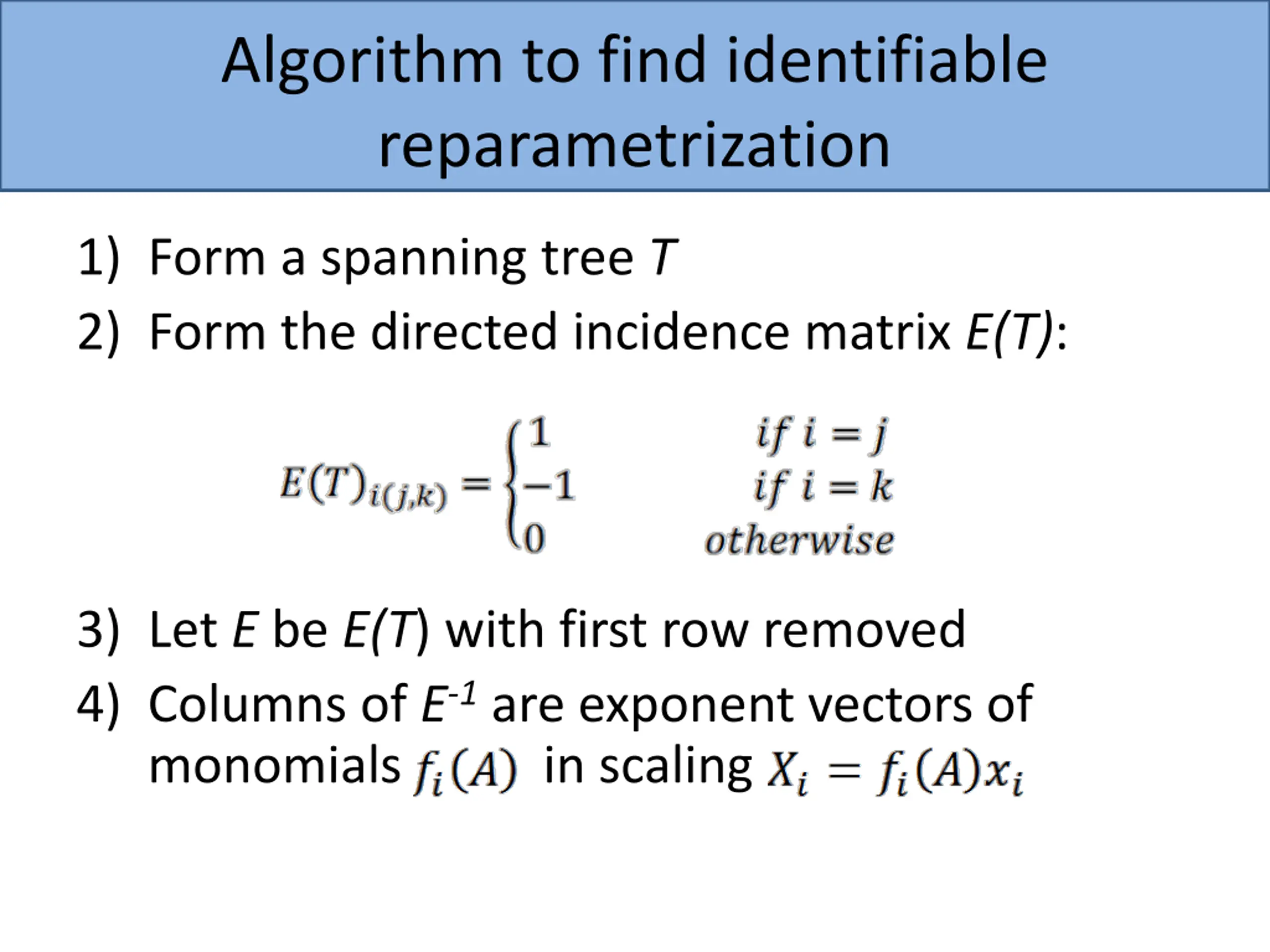 Algorithm to find identifiable reparametrization

1) Form a spanning tree $T$
2) Form the directed incidence matrix $E(T)$:

$$E(T)_{i(j,k)} = \begin{cases} 1 & if\ i = j \\ -1 & if\ i = k \\ 0 & otherwise \end{cases}$$

3) Let $E$ be $E(T)$ with first row removed
4) Columns of $E^{-1}$ are exponent vectors of monomials $f_i(A)$ in scaling $X_i = f_i(A)x_i$